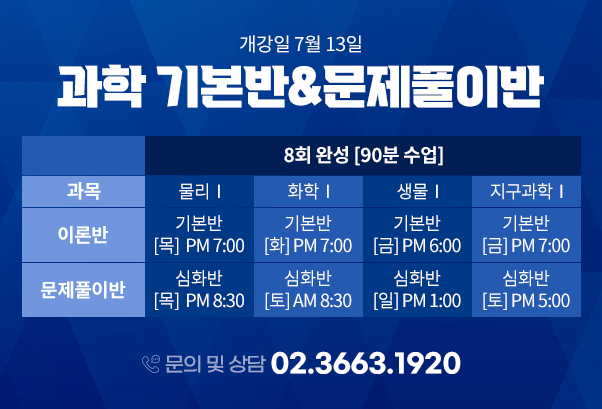 개강일 7월 13일

과학 기본반&문제풀이반

| | 8회 완성 [90분 수업] | | | |
|---|---|---|---|---|
| 과목 | 물리 I | 화학 I | 생물 I | 지구과학 I |
| 이론반 | 기본반 [목] PM 7:00 | 기본반 [화] PM 7:00 | 기본반 [금] PM 6:00 | 기본반 [금] PM 7:00 |
| 문제풀이반 | 심화반 [목] PM 8:30 | 심화반 [토] AM 8:30 | 심화반 [일] PM 1:00 | 심화반 [토] PM 5:00 |

문의 및 상담 02.3663.1920